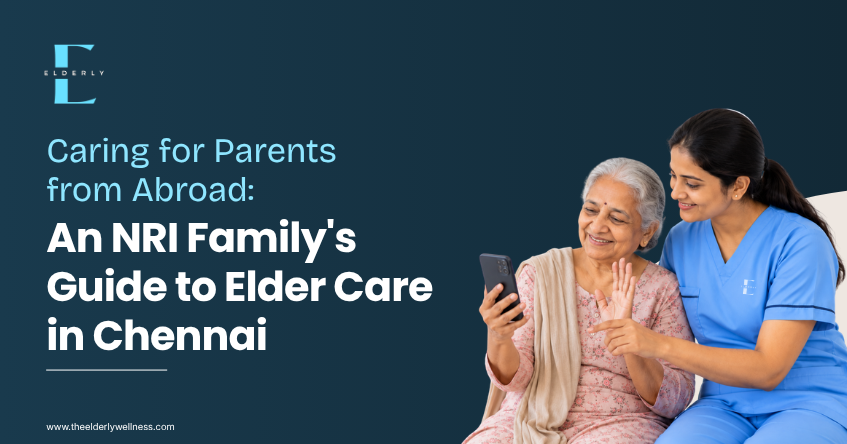 E
ELDERLY

Caring for Parents from Abroad:
An NRI Family's Guide to Elder Care in Chennai

www.theelderlywellness.com